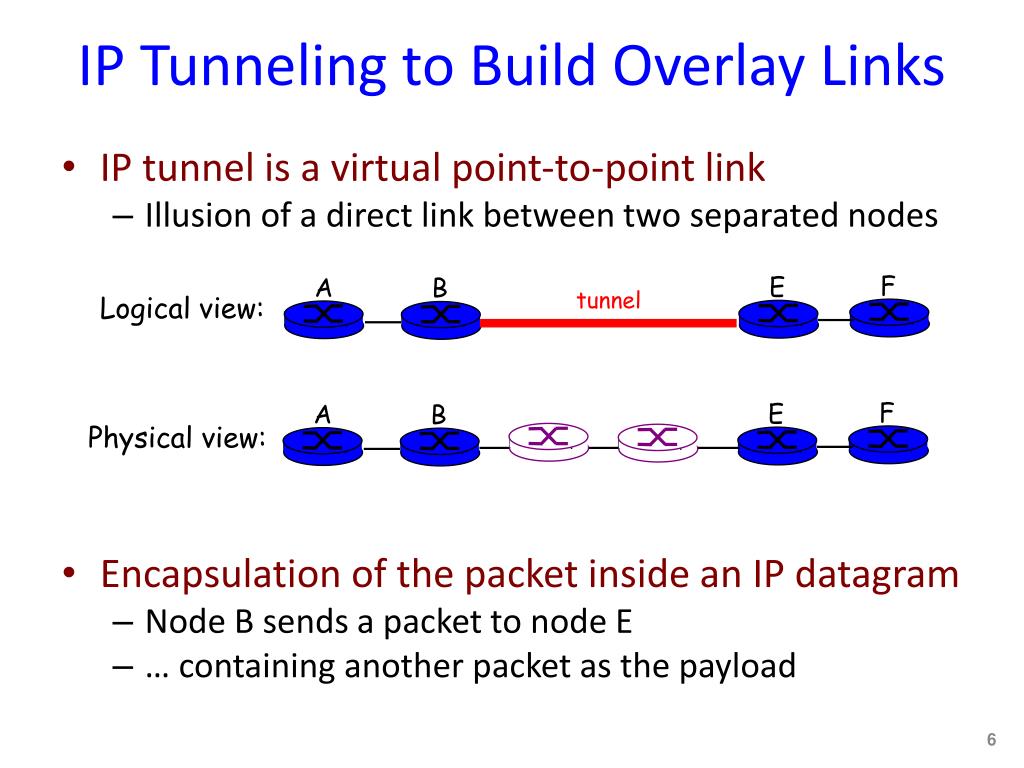 IP Tunneling to Build Overlay Links

• IP tunnel is a virtual point-to-point link
– Illusion of a direct link between two separated nodes

Logical view:
A B tunnel E F

Physical view:
A B E F

• Encapsulation of the packet inside an IP datagram
– Node B sends a packet to node E
– … containing another packet as the payload

6